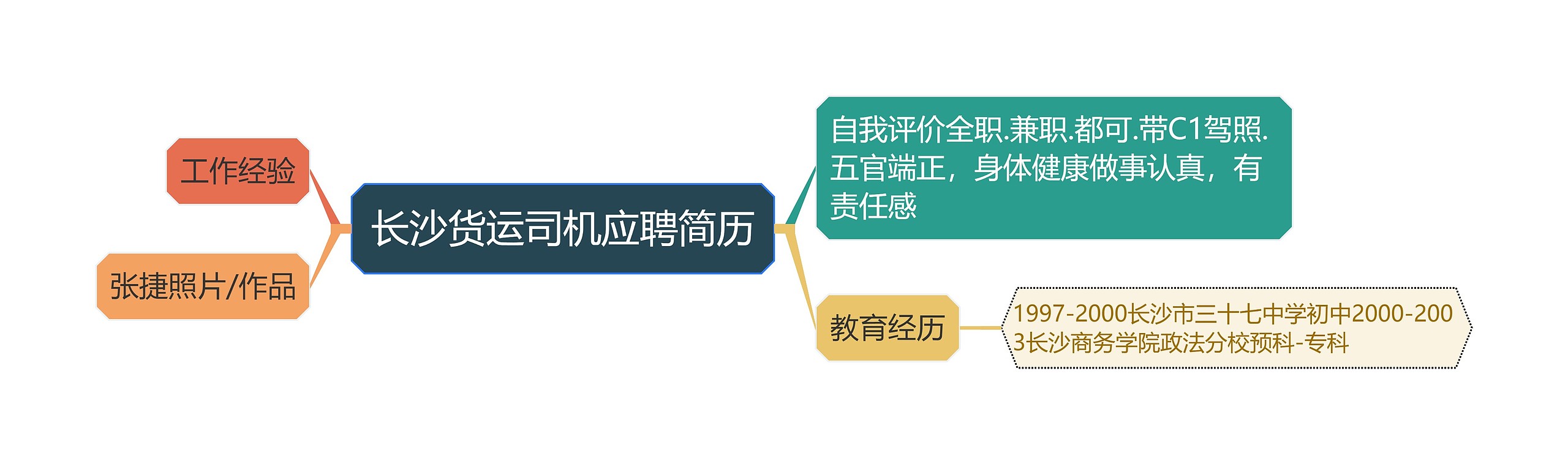 长沙货运司机应聘简历

工作经验

张捷照片/作品

自我评价全职.兼职.都可.带C1驾照.五官端正，身体健康做事认真，有责任感

教育经历

1997-2000长沙市三十七中学初中2000-2003长沙商务学院政法分校预科-专科